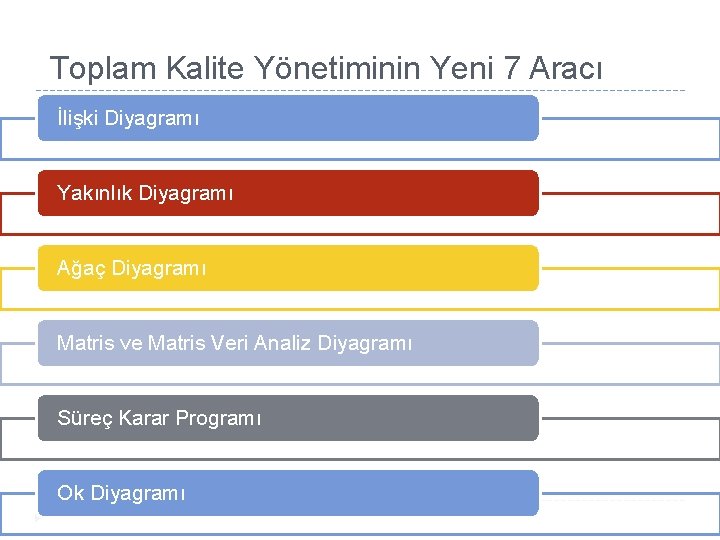 Toplam Kalite Yönetiminin Yeni 7 Aracı

İlişki Diyagramı

Yakınlık Diyagramı

Ağaç Diyagramı

Matris ve Matris Veri Analiz Diyagramı

Süreç Karar Programı

Ok Diyagramı